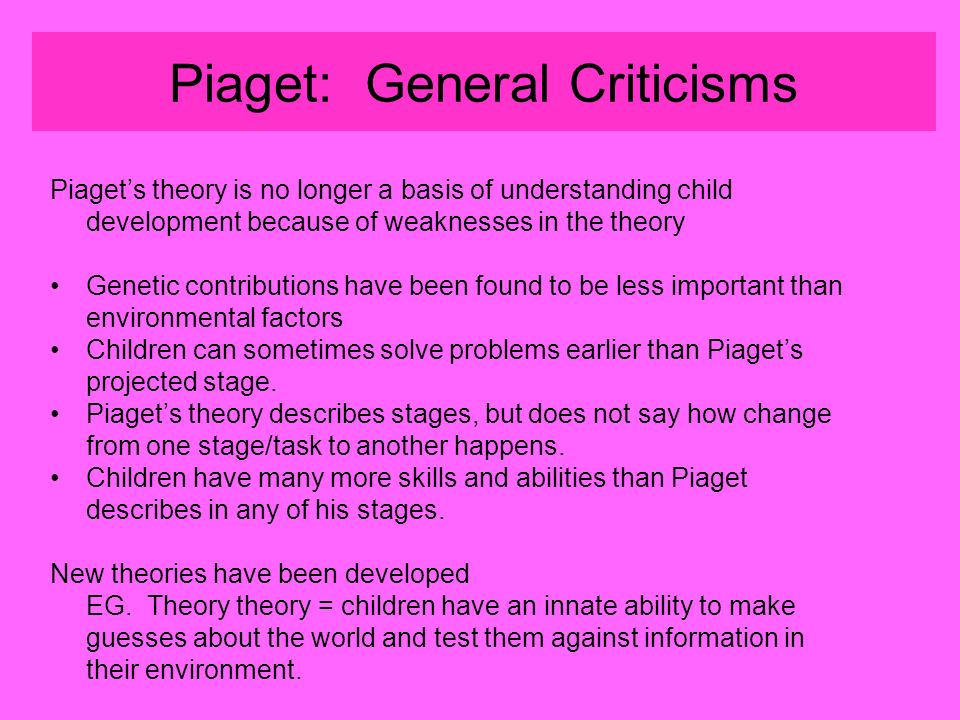 Piaget: General Criticisms

Piaget’s theory is no longer a basis of understanding child development because of weaknesses in the theory

• Genetic contributions have been found to be less important than environmental factors
• Children can sometimes solve problems earlier than Piaget’s projected stage.
• Piaget’s theory describes stages, but does not say how change from one stage/task to another happens.
• Children have many more skills and abilities than Piaget describes in any of his stages.

New theories have been developed
EG. Theory theory = children have an innate ability to make guesses about the world and test them against information in their environment.